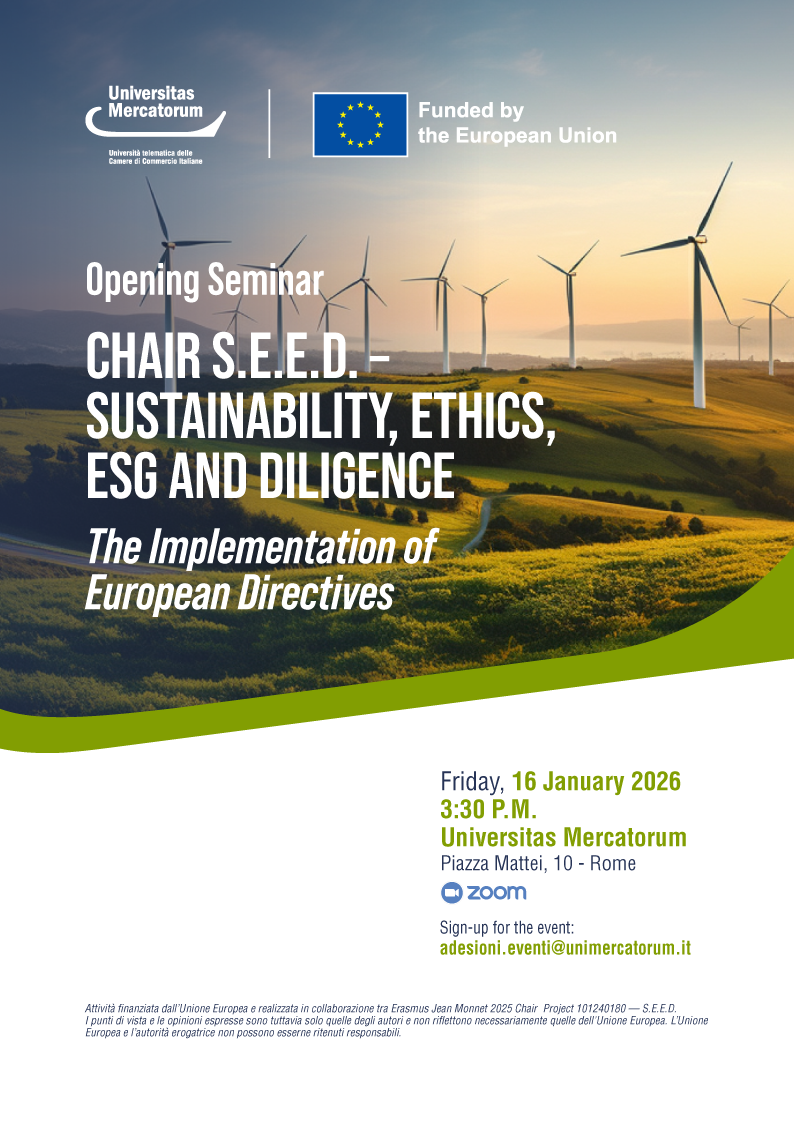 Universitas Mercatorum
Università telematica delle Camere di Commercio Italiane

Funded by the European Union

Opening Seminar

CHAIR S.E.E.D. – SUSTAINABILITY, ETHICS, ESG AND DILIGENCE

The Implementation of European Directives

Friday, 16 January 2026
3:30 P.M.
Universitas Mercatorum
Piazza Mattei, 10 - Rome

zoom

Sign-up for the event:
adesioni.eventi@unimercatorum.it

Attività finanziata dall'Unione Europea e realizzata in collaborazione tra Erasmus Jean Monnet 2025 Chair Project 101240180 — S.E.E.D.
I punti di vista e le opinioni espresse sono tuttavia solo quelle degli autori e non riflettono necessariamente quelle dell'Unione Europea. L'Unione Europea e l'autorità erogatrice non possono esserne ritenuti responsabili.